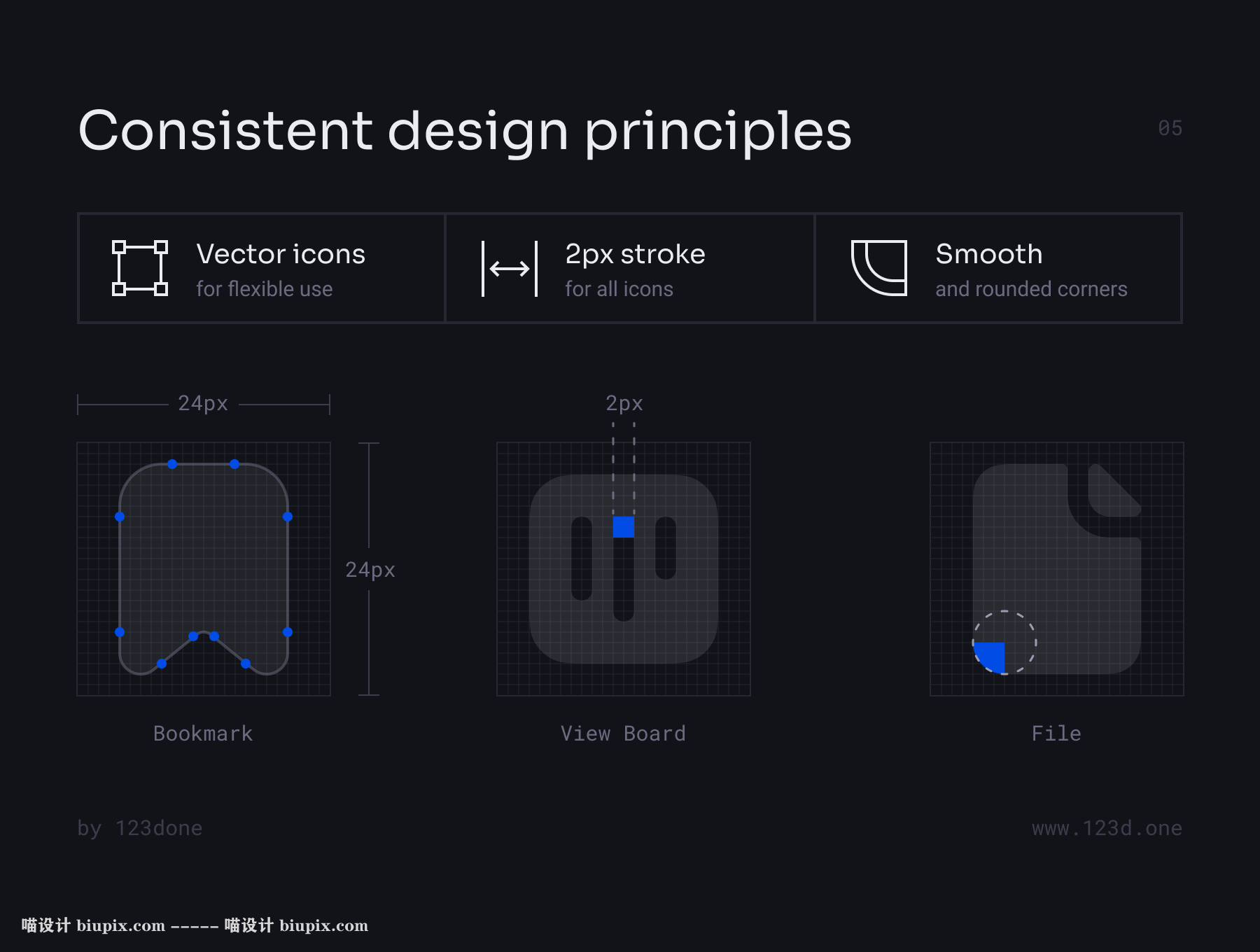 Consistent design principles

05

Vector icons
for flexible use

2px stroke
for all icons

Smooth
and rounded corners

24px

24px

2px

Bookmark

View Board

File

by 123done

www.123d.one

喵设计 biupix.com ------ 喵设计 biupix.com